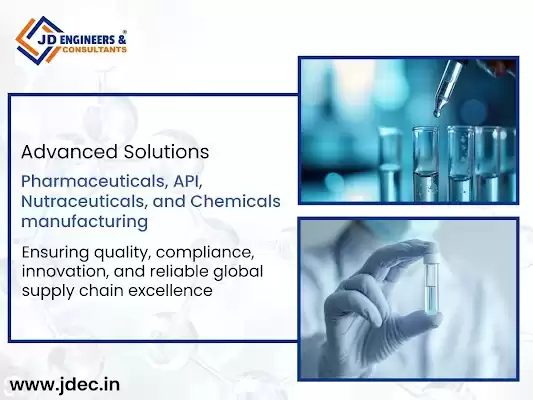 JD ENGINEERS & CONSULTANTS ®

Advanced Solutions

Pharmaceuticals, API, Nutraceuticals, and Chemicals manufacturing

Ensuring quality, compliance, innovation, and reliable global supply chain excellence

www.jdec.in